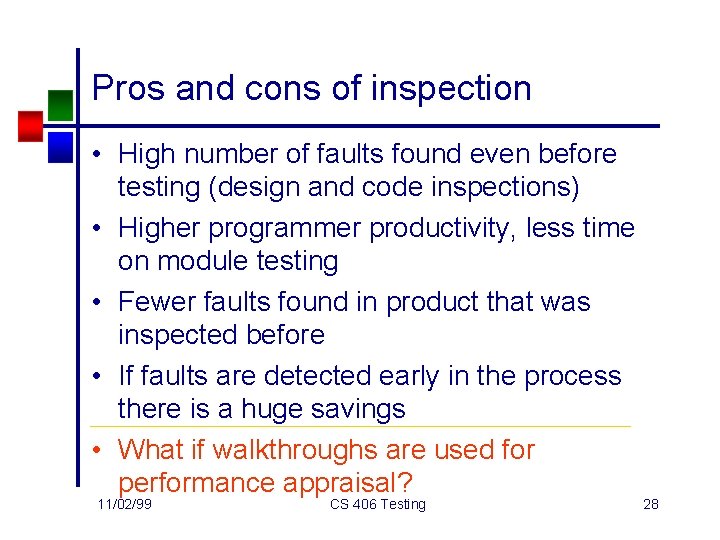 Pros and cons of inspection

• High number of faults found even before testing (design and code inspections)
• Higher programmer productivity, less time on module testing
• Fewer faults found in product that was inspected before
• If faults are detected early in the process there is a huge savings
• What if walkthroughs are used for performance appraisal?

11/02/99 CS 406 Testing 28